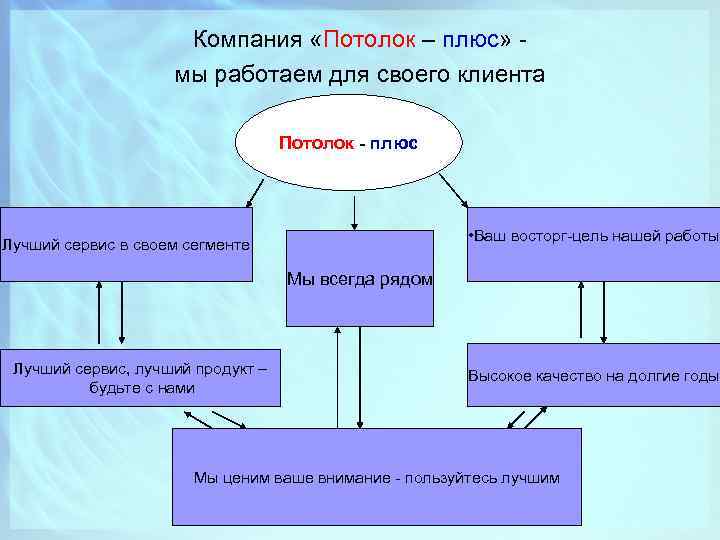 Компания «Потолок – плюс» -
мы работаем для своего клиента

Потолок - плюс

Лучший сервис в своем сегменте

Мы всегда рядом

•Ваш восторг-цель нашей работы

Лучший сервис, лучший продукт – будьте с нами

Высокое качество на долгие годы

Мы ценим ваше внимание - пользуйтесь лучшим